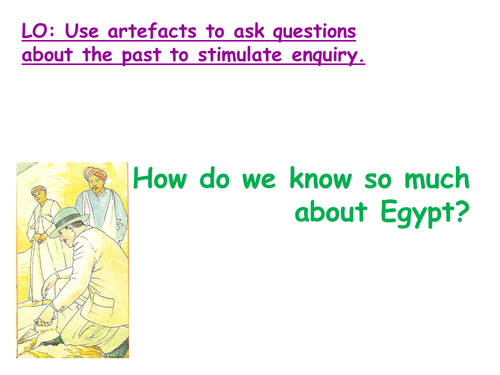 LO: Use artefacts to ask questions about the past to stimulate enquiry.

How do we know so much about Egypt?